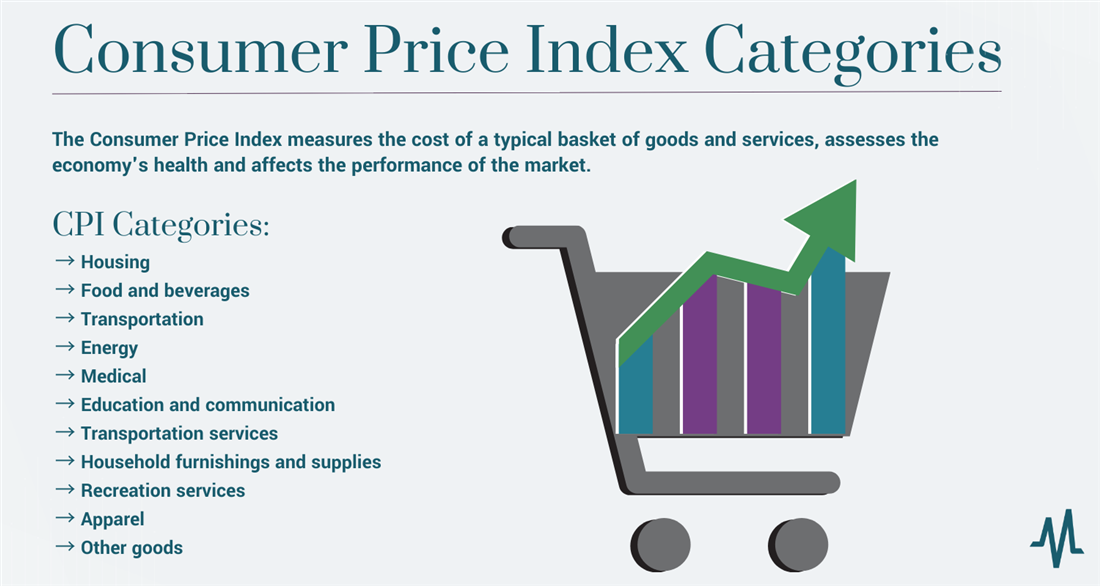 Consumer Price Index Categories

The Consumer Price Index measures the cost of a typical basket of goods and services, assesses the economy's health and affects the performance of the market.

CPI Categories:

→ Housing
→ Food and beverages
→ Transportation
→ Energy
→ Medical
→ Education and communication
→ Transportation services
→ Household furnishings and supplies
→ Recreation services
→ Apparel
→ Other goods